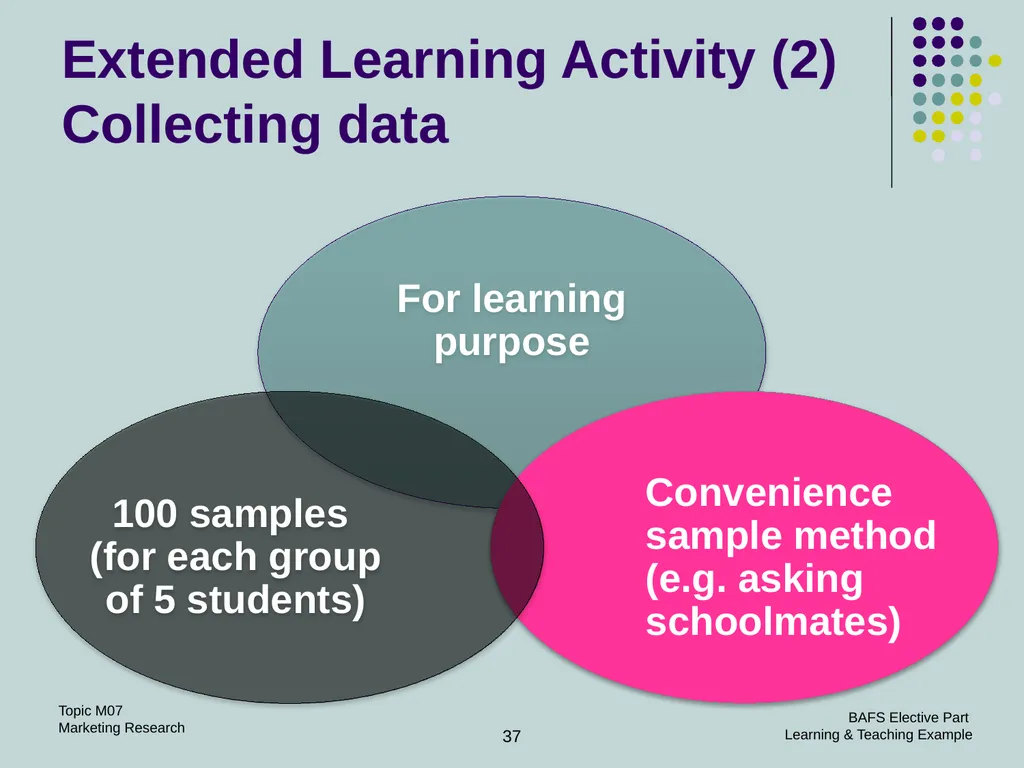 Extended Learning Activity (2)
Collecting data

For learning purpose

100 samples (for each group of 5 students)

Convenience sample method (e.g. asking schoolmates)

Topic M07
Marketing Research

37

BAFS Elective Part
Learning & Teaching Example